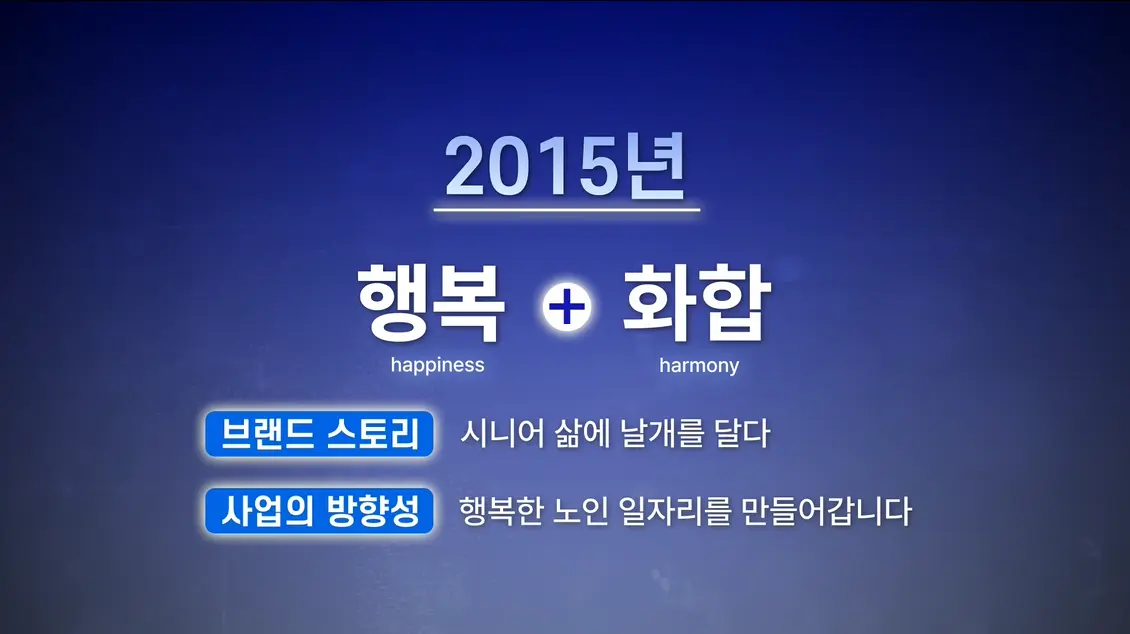 2015년

행복 + 화합
happiness harmony

브랜드 스토리 시니어 삶에 날개를 달다

사업의 방향성 행복한 노인 일자리를 만들어갑니다